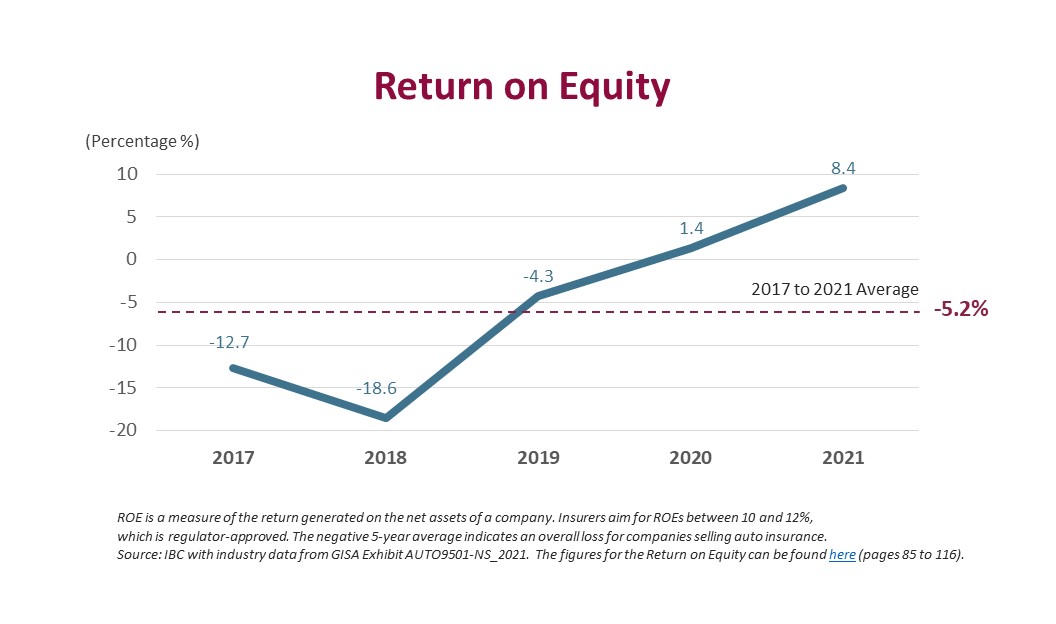 Return on Equity

(Percentage %)

10
5
0
-5
-10
-15
-20

-12.7
-18.6
-4.3
1.4
8.4

2017 to 2021 Average
-5.2%

2017
2018
2019
2020
2021

ROE is a measure of the return generated on the net assets of a company. Insurers aim for ROEs between 10 and 12%, which is regulator-approved. The negative 5-year average indicates an overall loss for companies selling auto insurance.
Source: IBC with industry data from GISA Exhibit AUTO9501-NS_2021. The figures for the Return on Equity can be found here (pages 85 to 116).